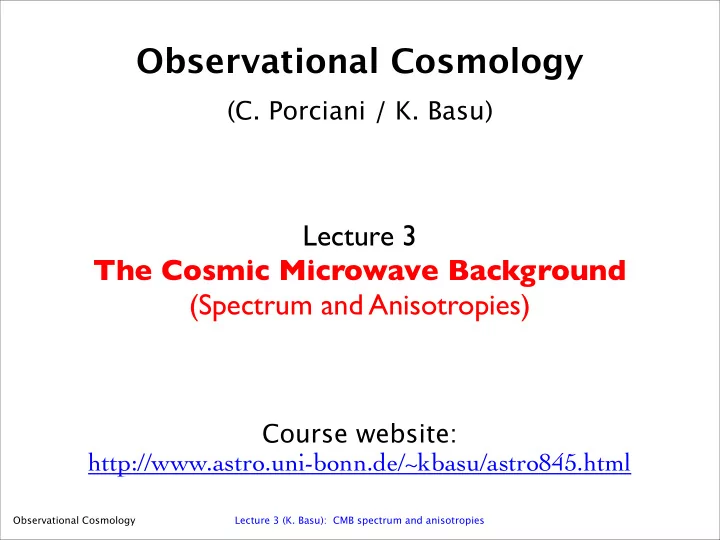 Observational Cosmology

(C. Porciani / K. Basu)

Lecture 3
The Cosmic Microwave Background
(Spectrum and Anisotropies)

Course website:
http://www.astro.uni-bonn.de/~kbasu/astro845.html

Observational Cosmology

Lecture 3 (K. Basu): CMB spectrum and anisotropies